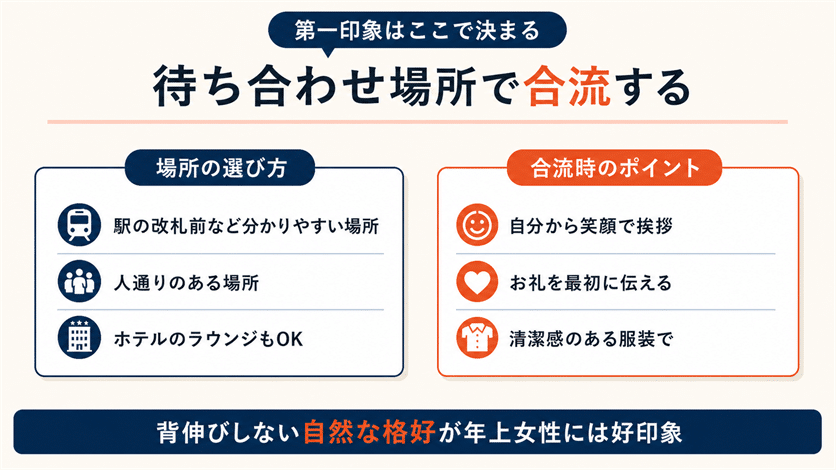 第一印象はここで決まる

待ち合わせ場所で合流する

場所の選び方

駅の改札前など分かりやすい場所

人通りのある場所

ホテルのラウンジもOK

合流時のポイント

自分から笑顔で挨拶

お礼を最初に伝える

清潔感のある服装で

背伸びしない自然な格好が年上女性には好印象